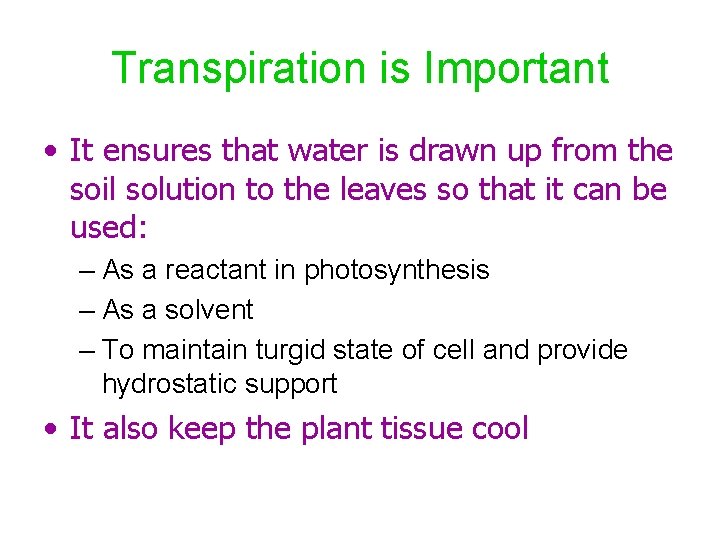 Transpiration is Important

• It ensures that water is drawn up from the soil solution to the leaves so that it can be used:
  – As a reactant in photosynthesis
  – As a solvent
  – To maintain turgid state of cell and provide hydrostatic support
• It also keep the plant tissue cool